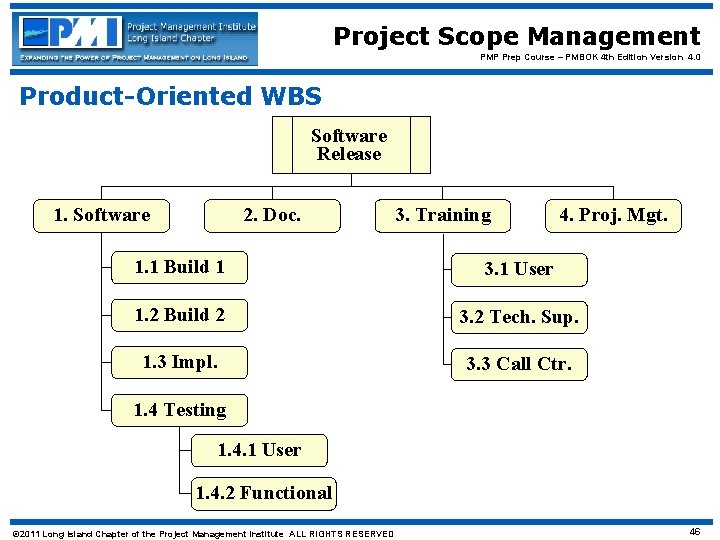 PMI Project Management Institute Long Island Chapter

EXPANDING THE POWER OF PROJECT MANAGEMENT ON LONG ISLAND

Project Scope Management

PMP Prep Course – PMBOK 4th Edition Version 4.0

Product-Oriented WBS

Software Release

1. Software

2. Doc.

3. Training

4. Proj. Mgt.

1.1 Build 1

1.2 Build 2

1.3 Impl.

1.4 Testing

1.4.1 User

1.4.2 Functional

3.1 User

3.2 Tech. Sup.

3.3 Call Ctr.

©2011 Long Island Chapter of the Project Management Institute ALL RIGHTS RESERVED

46